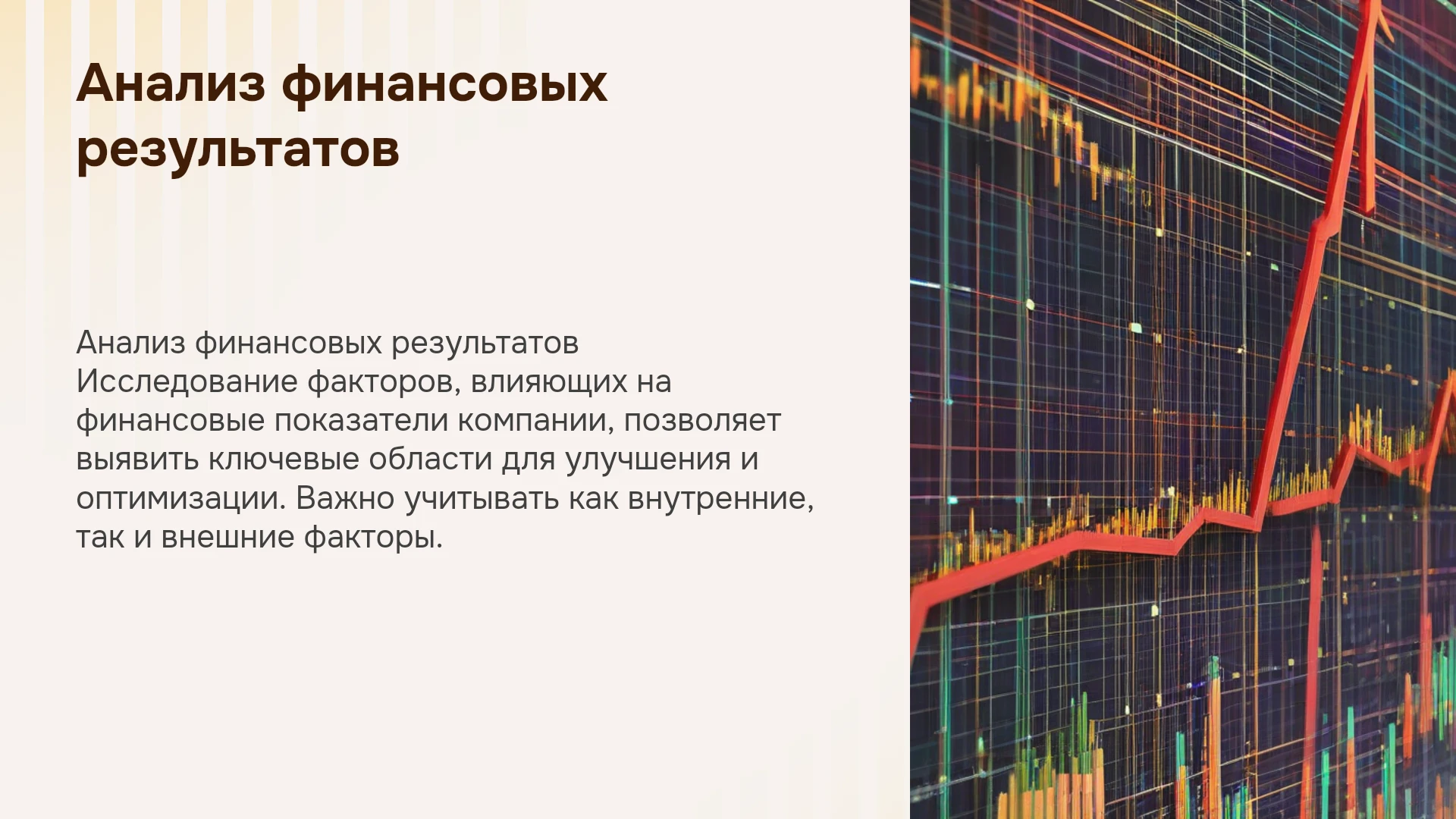 Анализ финансовых результатов

Анализ финансовых результатов Исследование факторов, влияющих на финансовые показатели компании, позволяет выявить ключевые области для улучшения и оптимизации. Важно учитывать как внутренние, так и внешние факторы.